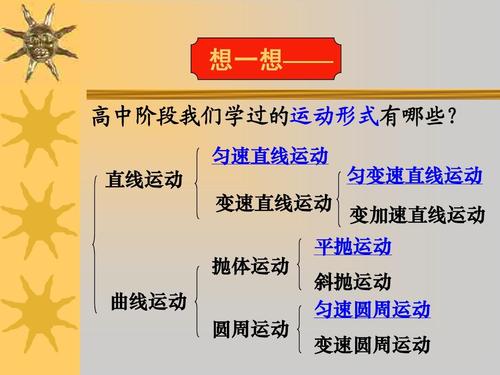 想一想——

高中阶段我们学过的运动形式有哪些？

直线运动
匀速直线运动
变速直线运动
匀变速直线运动
变加速直线运动

曲线运动
抛体运动
平抛运动
斜抛运动
圆周运动
匀速圆周运动
变速圆周运动